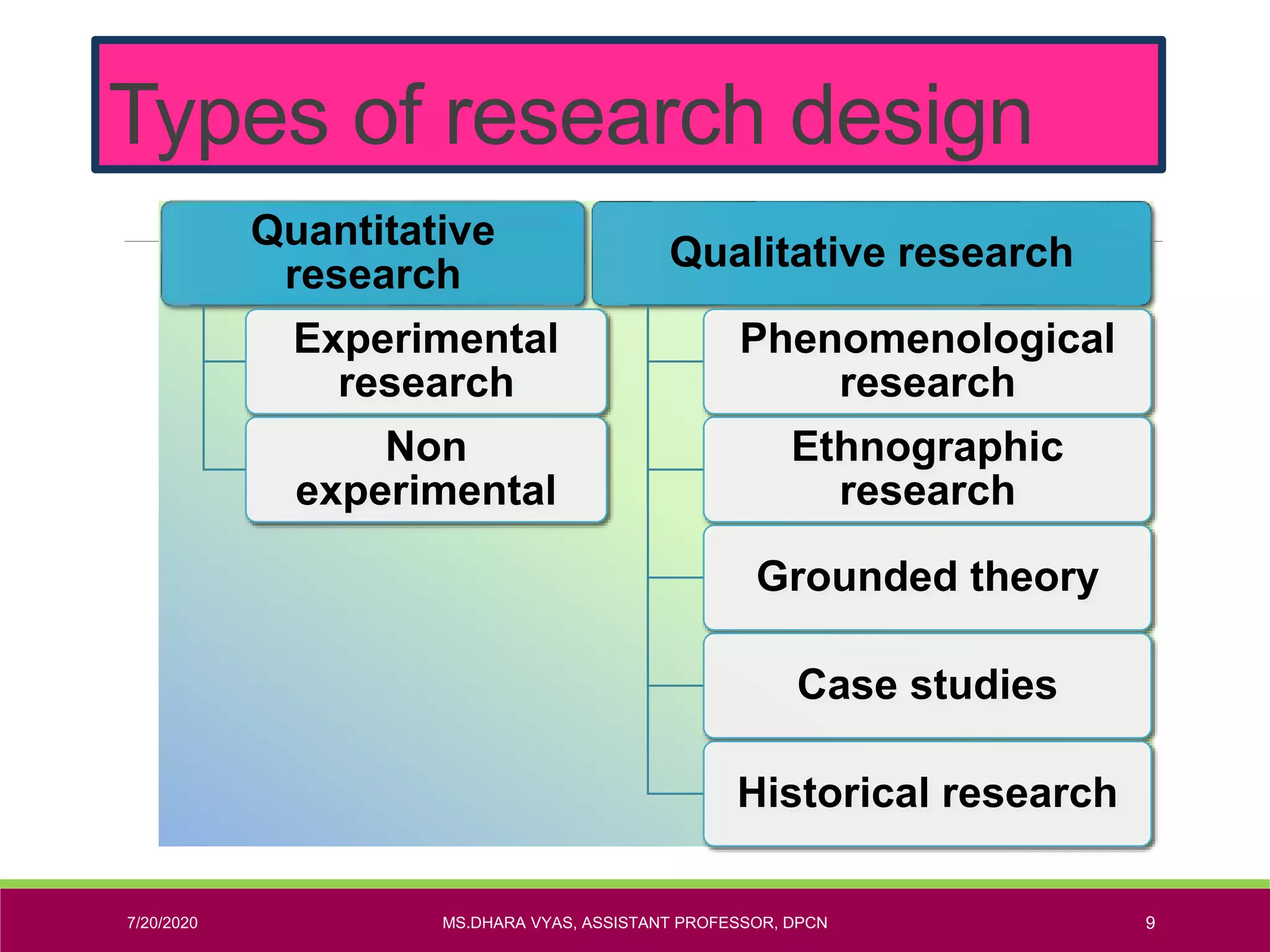 Types of research design

Quantitative research

Experimental research

Non experimental

Qualitative research

Phenomenological research

Ethnographic research

Grounded theory

Case studies

Historical research

7/20/2020

MS.DHARA VYAS, ASSISTANT PROFESSOR, DPCN

9